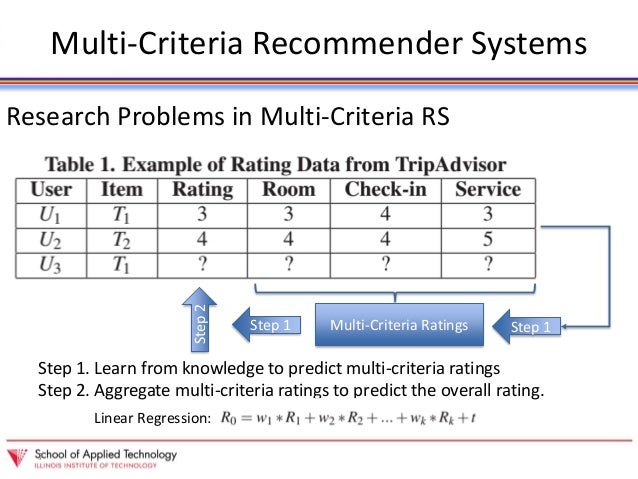 Multi-Criteria Recommender Systems

Research Problems in Multi-Criteria RS

Table 1. Example of Rating Data from TripAdvisor

| User | Item | Rating | Room | Check-in | Service |
|---|---|---|---|---|---|
| $U_1$ | $T_1$ | 3 | 3 | 4 | 3 |
| $U_2$ | $T_2$ | 4 | 4 | 4 | 5 |
| $U_3$ | $T_1$ | ? | ? | ? | ? |

Step 2

Step 1

Multi-Criteria Ratings

Step 1

Step 1. Learn from knowledge to predict multi-criteria ratings
Step 2. Aggregate multi-criteria ratings to predict the overall rating.

Linear Regression: $R_0 = w_1 * R_1 + w_2 * R_2 + ... + w_k * R_k + t$

School of Applied Technology
ILLINOIS INSTITUTE OF TECHNOLOGY